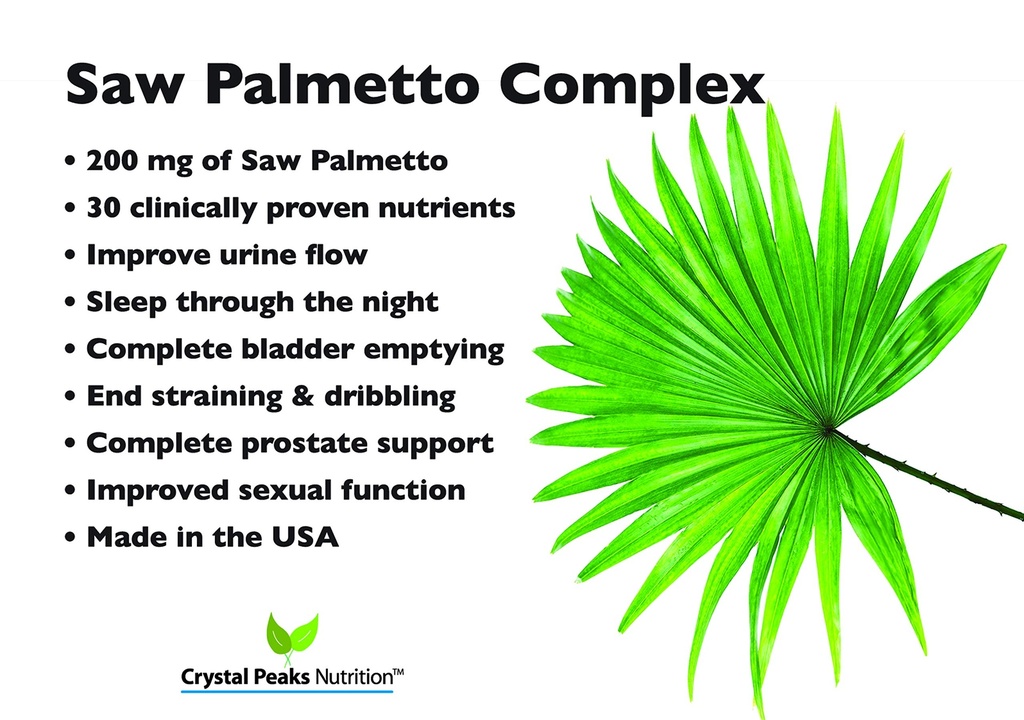 Saw Palmetto Complex

• 200 mg of Saw Palmetto
• 30 clinically proven nutrients
• Improve urine flow
• Sleep through the night
• Complete bladder emptying
• End straining & dribbling
• Complete prostate support
• Improved sexual function
• Made in the USA

Crystal Peaks Nutrition™